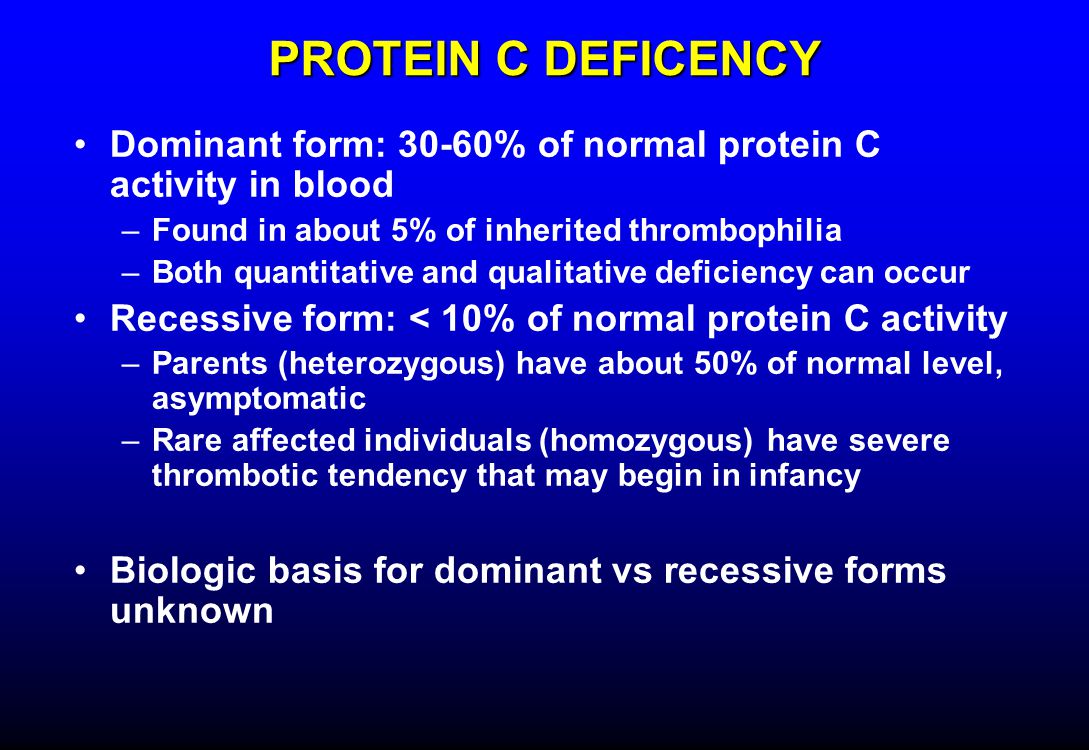 PROTEIN C DEFICENCY

• Dominant form: 30-60% of normal protein C activity in blood
– Found in about 5% of inherited thrombophilia
– Both quantitative and qualitative deficiency can occur

• Recessive form: < 10% of normal protein C activity
– Parents (heterozygous) have about 50% of normal level, asymptomatic
– Rare affected individuals (homozygous) have severe thrombotic tendency that may begin in infancy

• Biologic basis for dominant vs recessive forms unknown